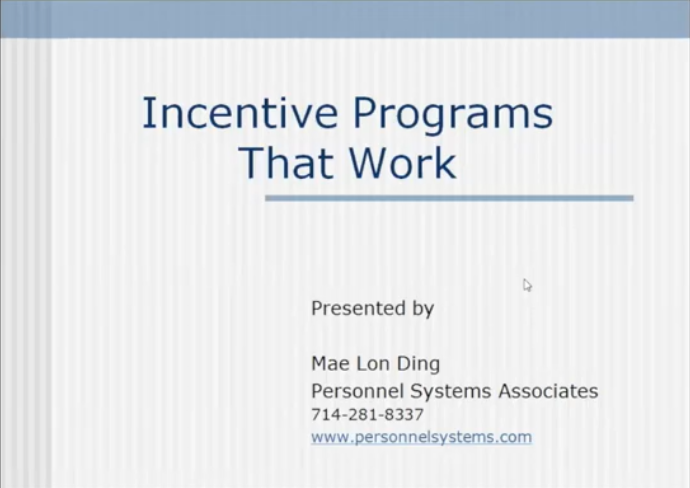 Incentive Programs
That Work

Presented by

Mae Lon Ding
Personnel Systems Associates
714-281-8337
www.personnelsystems.com